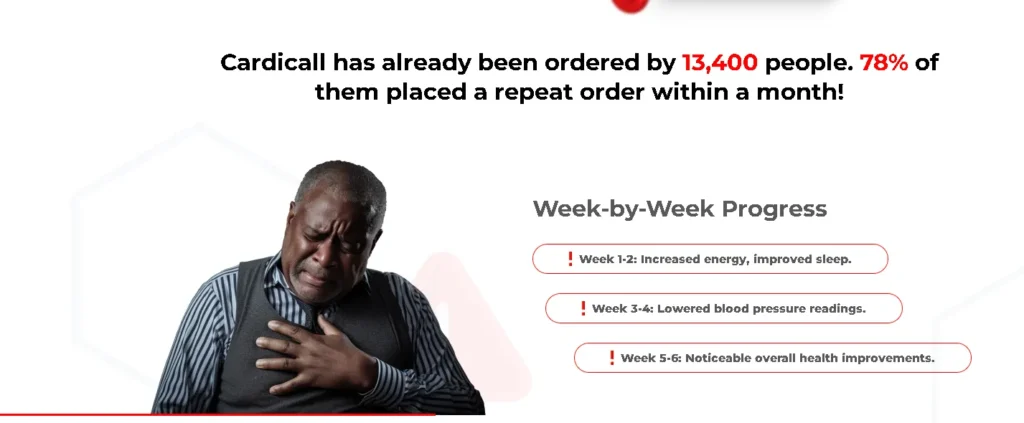 Cardicall has already been ordered by 13,400 people. 78% of them placed a repeat order within a month!

Week-by-Week Progress

❗ Week 1-2: Increased energy, improved sleep.

❗ Week 3-4: Lowered blood pressure readings.

❗ Week 5-6: Noticeable overall health improvements.